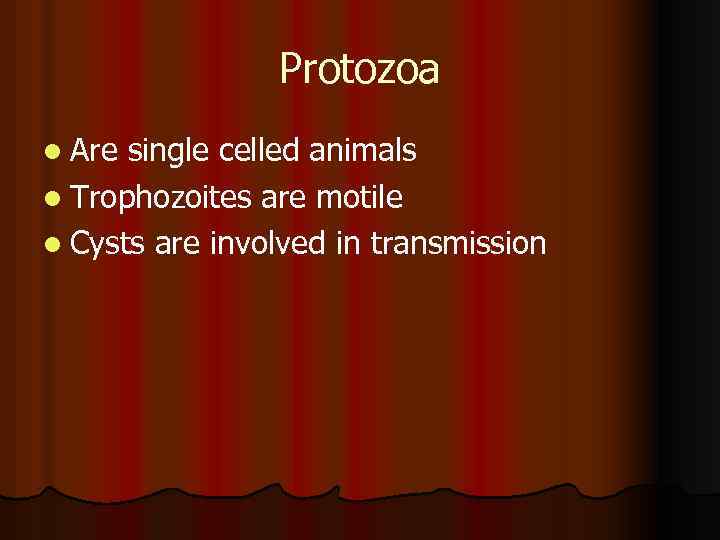 Protozoa

- Are single celled animals
- Trophozoites are motile
- Cysts are involved in transmission